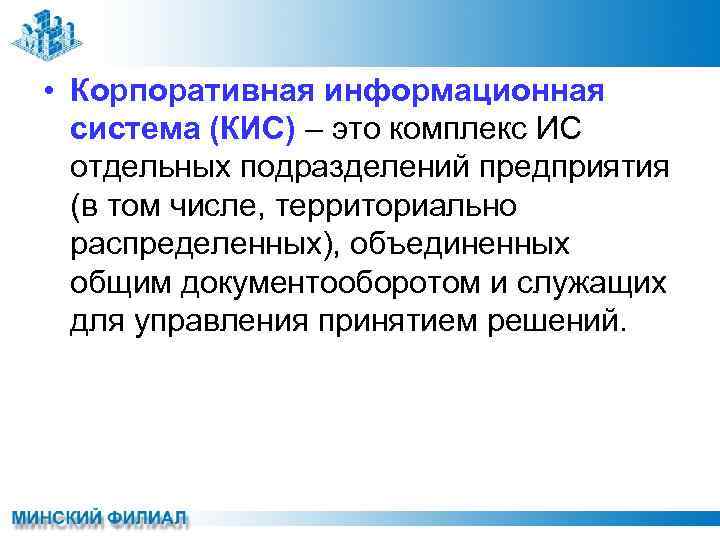 • Корпоративная информационная система (КИС) – это комплекс ИС отдельных подразделений предприятия (в том числе, территориально распределенных), объединенных общим документооборотом и служащих для управления принятием решений.

МИНСКИЙ ФИЛИАЛ